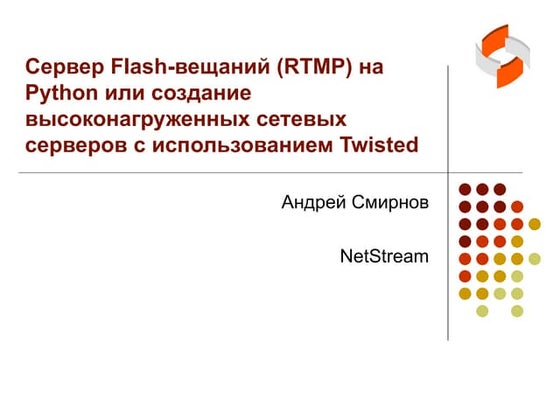 Сервер Flash-вещаний (RTMP) на Python или создание высоконагруженных сетевых серверов с использованием Twisted

Андрей Смирнов

NetStream